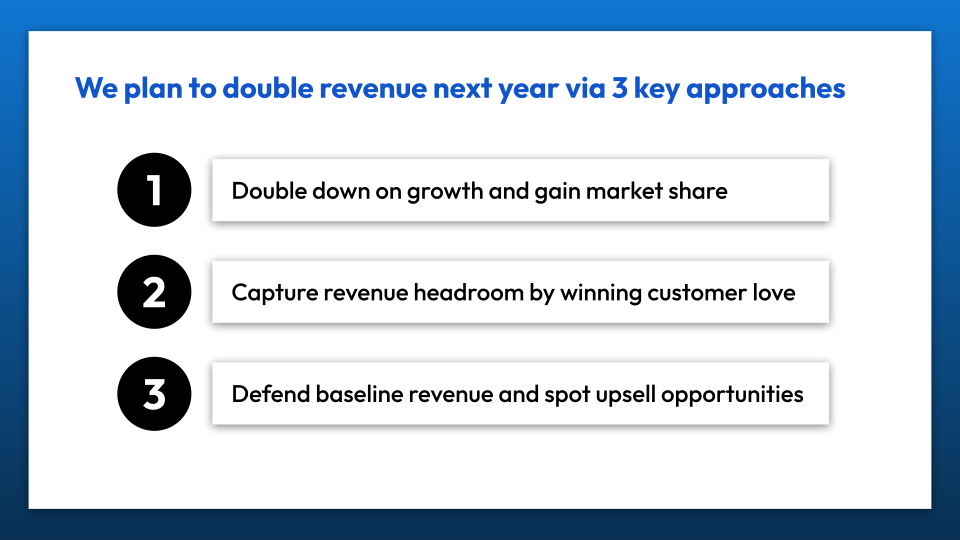 We plan to double revenue next year via 3 key approaches

1 Double down on growth and gain market share

2 Capture revenue headroom by winning customer love

3 Defend baseline revenue and spot upsell opportunities